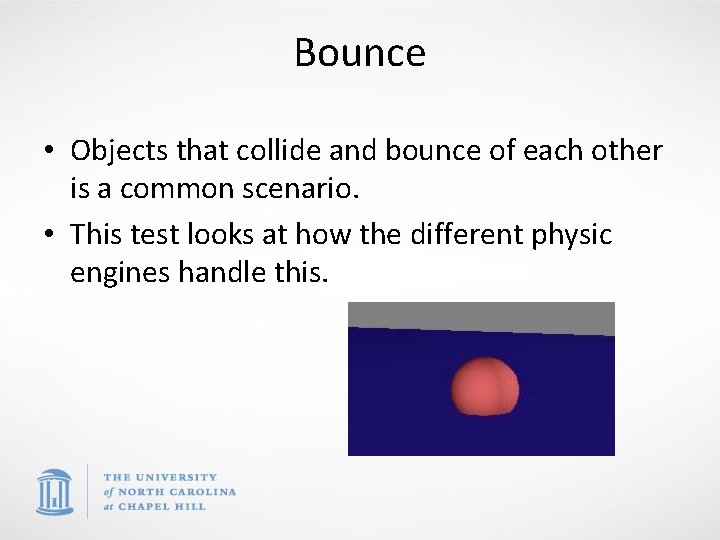 Bounce

• Objects that collide and bounce of each other is a common scenario.

• This test looks at how the different physic engines handle this.

THE UNIVERSITY
of NORTH CAROLINA
at CHAPEL HILL